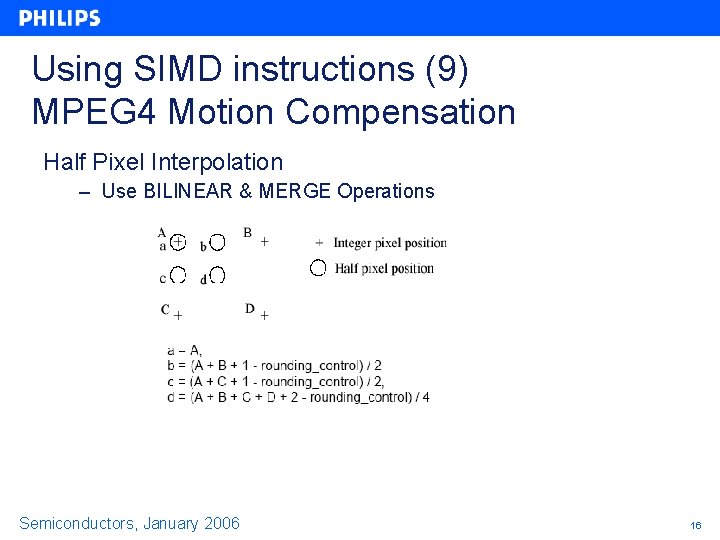 PHILIPS

Using SIMD instructions (9)
MPEG4 Motion Compensation

Half Pixel Interpolation
– Use BILINEAR & MERGE Operations

A
a + b ○ B +
c ○ d ○
C + D +

+ Integer pixel position
○ Half pixel position

a = A,
b = (A + B + 1 - rounding_control) / 2
c = (A + C + 1 - rounding_control) / 2,
d = (A + B + C + D + 2 - rounding_control) / 4

Semiconductors, January 2006

16